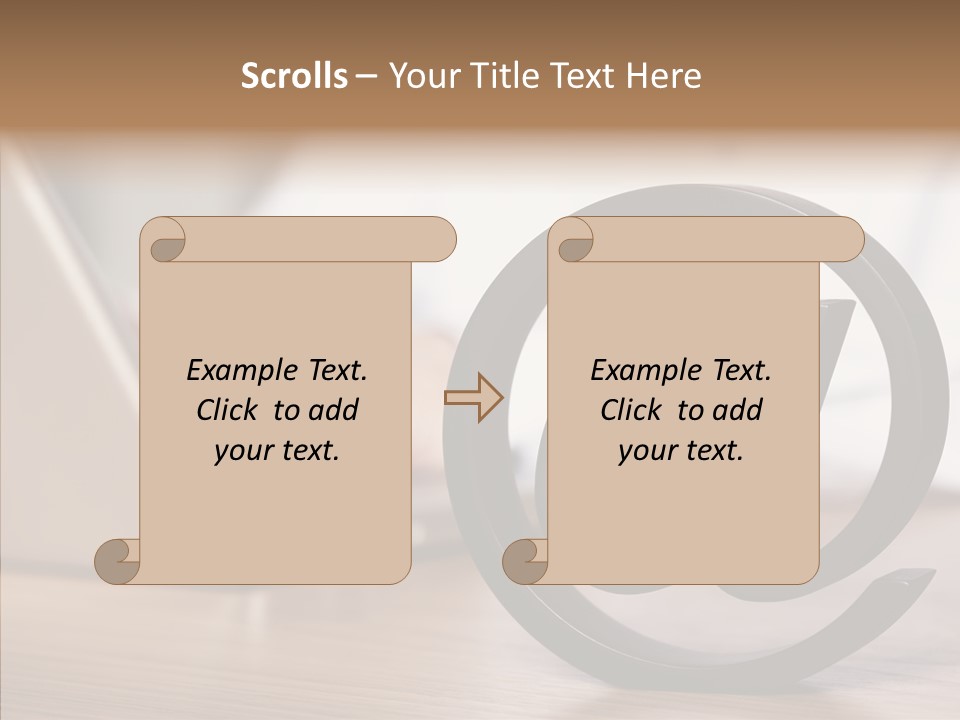 Scrolls – Your Title Text Here

Example Text. Click to add your text.

Example Text. Click to add your text.